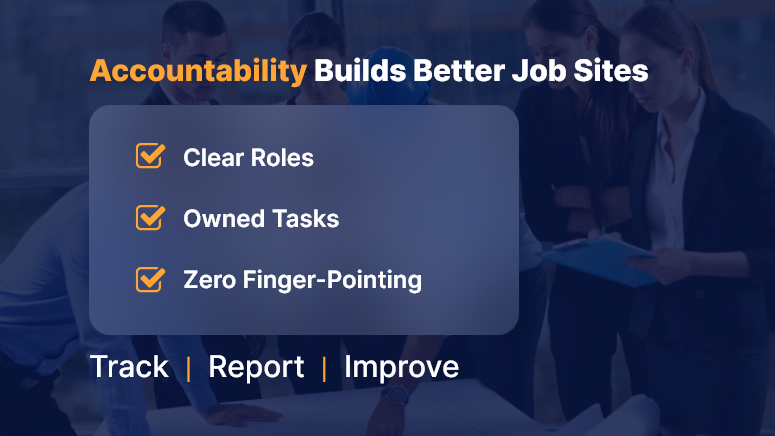 Accountability Builds Better Job Sites

Clear Roles

Owned Tasks

Zero Finger-Pointing

Track | Report | Improve